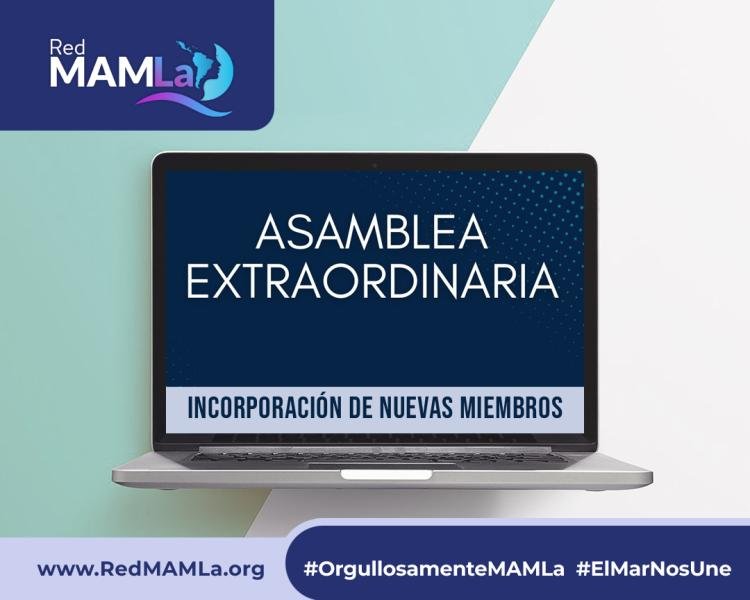 Red MAMLa

ASAMBLEA EXTRAORDINARIA

INCORPORACIÓN DE NUEVAS MIEMBROS

www.RedMAMLa.org

#OrgullosamenteMAMLa #ElMarNosUne